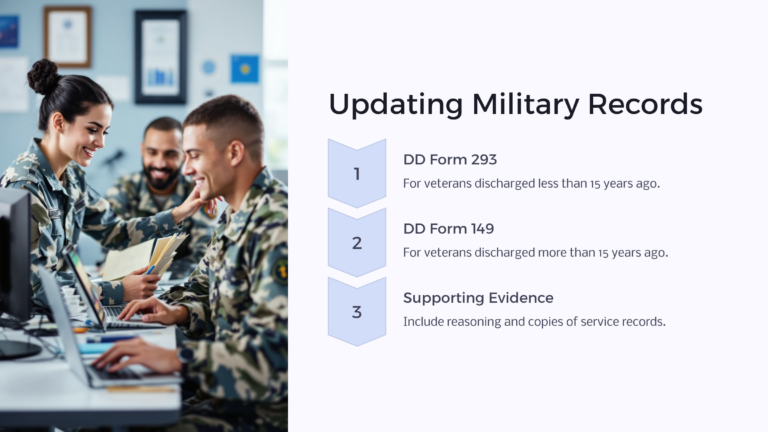 Updating Military Records

1

DD Form 293

For veterans discharged less than 15 years ago.

2

DD Form 149

For veterans discharged more than 15 years ago.

3

Supporting Evidence

Include reasoning and copies of service records.